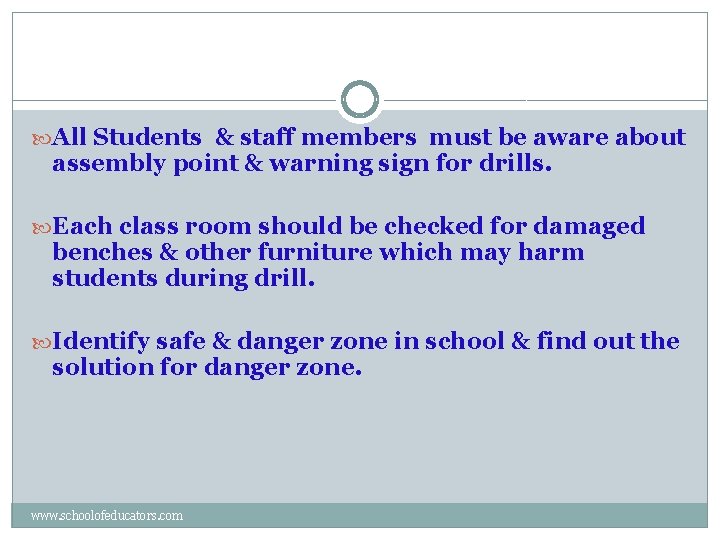 All Students & staff members must be aware about assembly point & warning sign for drills.

Each class room should be checked for damaged benches & other furniture which may harm students during drill.

Identify safe & danger zone in school & find out the solution for danger zone.

www.schoolofeducators.com